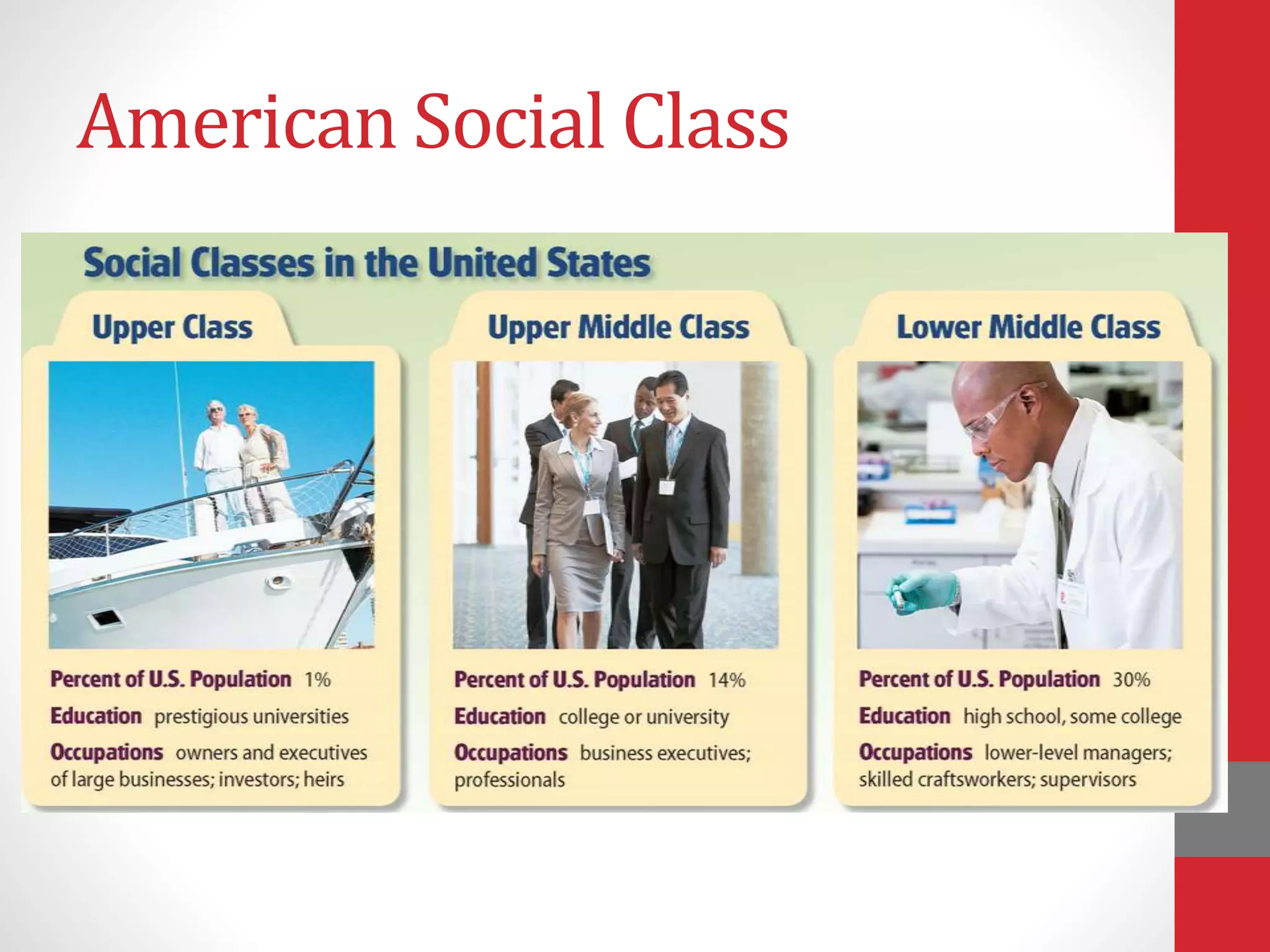 American Social Class

Social Classes in the United States

Upper Class

Percent of U.S. Population 1%

Education prestigious universities

Occupations owners and executives of large businesses; investors; heirs

Upper Middle Class

Percent of U.S. Population 14%

Education college or university

Occupations business executives; professionals

Lower Middle Class

Percent of U.S. Population 30%

Education high school, some college

Occupations lower-level managers; skilled craftsworkers; supervisors